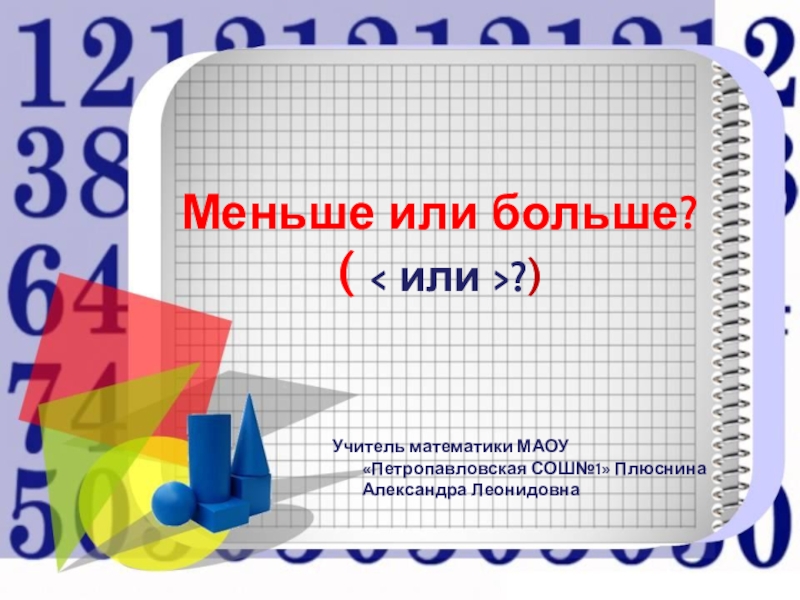 Меньше или больше?
( < или >?)

Учитель математики МАОУ «Петропавловская СОШ№1» Плюснина Александра Леонидовна